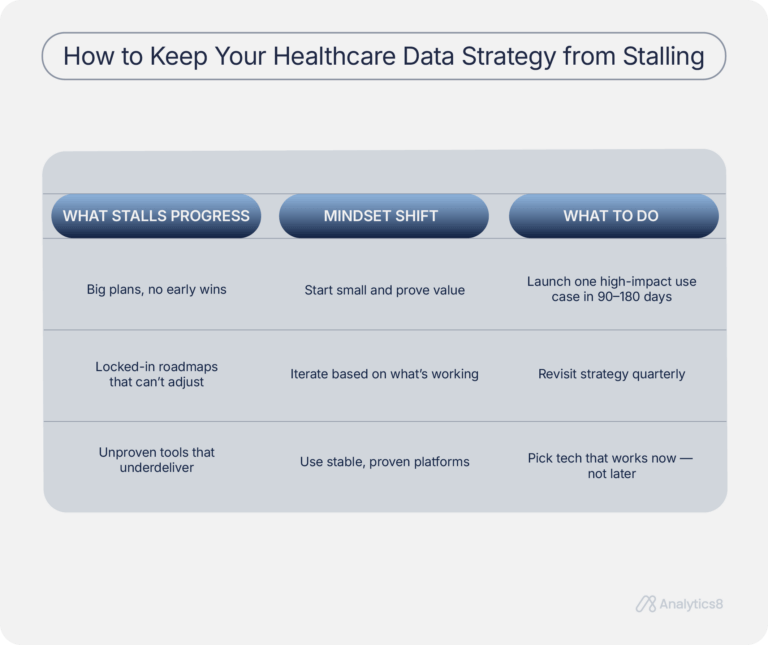 How to Keep Your Healthcare Data Strategy from Stalling

| WHAT STALLS PROGRESS | MINDSET SHIFT | WHAT TO DO |
|---|---|---|
| Big plans, no early wins | Start small and prove value | Launch one high-impact use case in 90–180 days |
| Locked-in roadmaps that can't adjust | Iterate based on what's working | Revisit strategy quarterly |
| Unproven tools that underdeliver | Use stable, proven platforms | Pick tech that works now — not later |

Analytics8